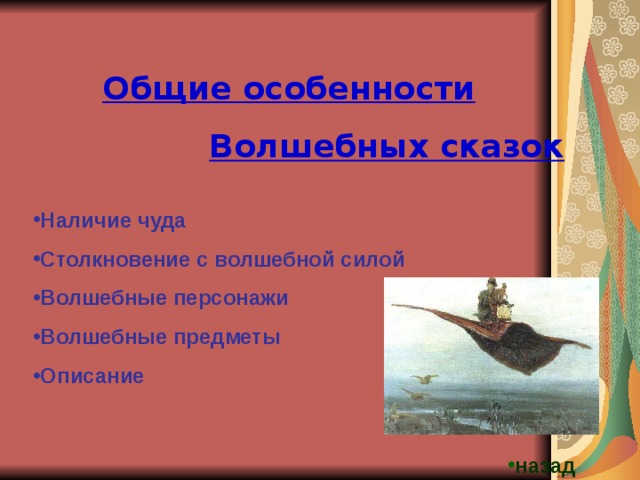 Общие особенности

Волшебных сказок

•Наличие чуда

•Столкновение с волшебной силой

•Волшебные персонажи

•Волшебные предметы

•Описание

•назад